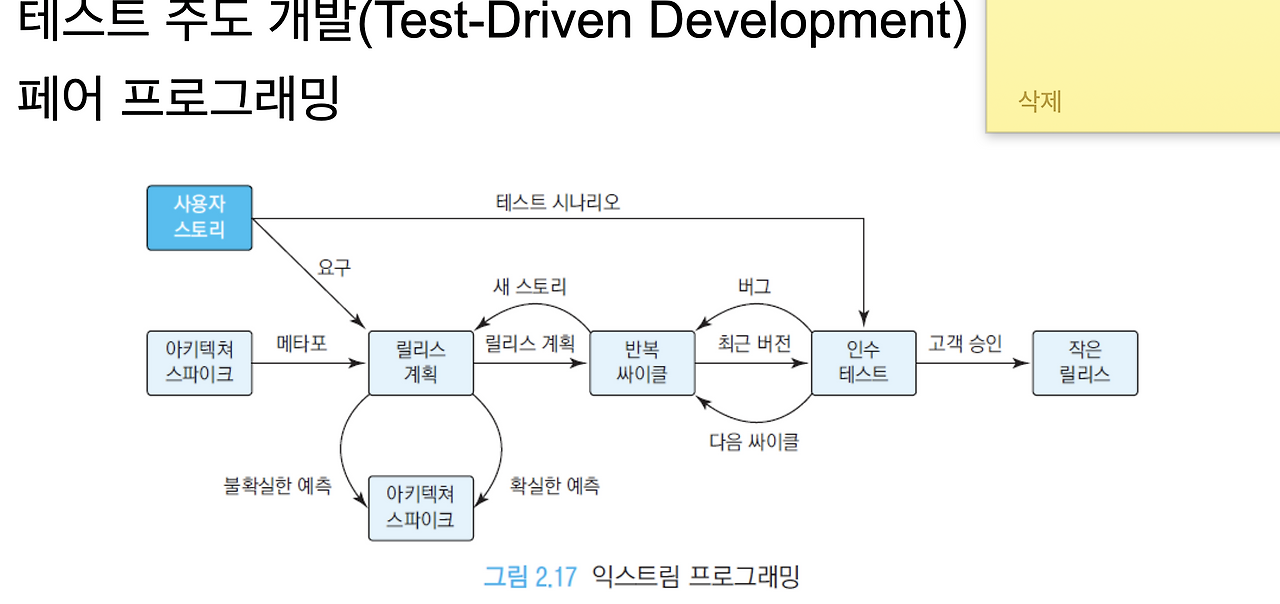 테스트 주도 개발(Test-Driven Development)
페어 프로그래밍

삭제

사용자 스토리
테스트 시나리오
요구
새 스토리
버그
아키텍쳐 스파이크
메타포
릴리스 계획
릴리스 계획
반복 싸이클
최근 버전
인수 테스트
고객 승인
작은 릴리스
다음 싸이클
불확실한 예측
아키텍쳐 스파이크
확실한 예측

그림 2.17 익스트림 프로그래밍